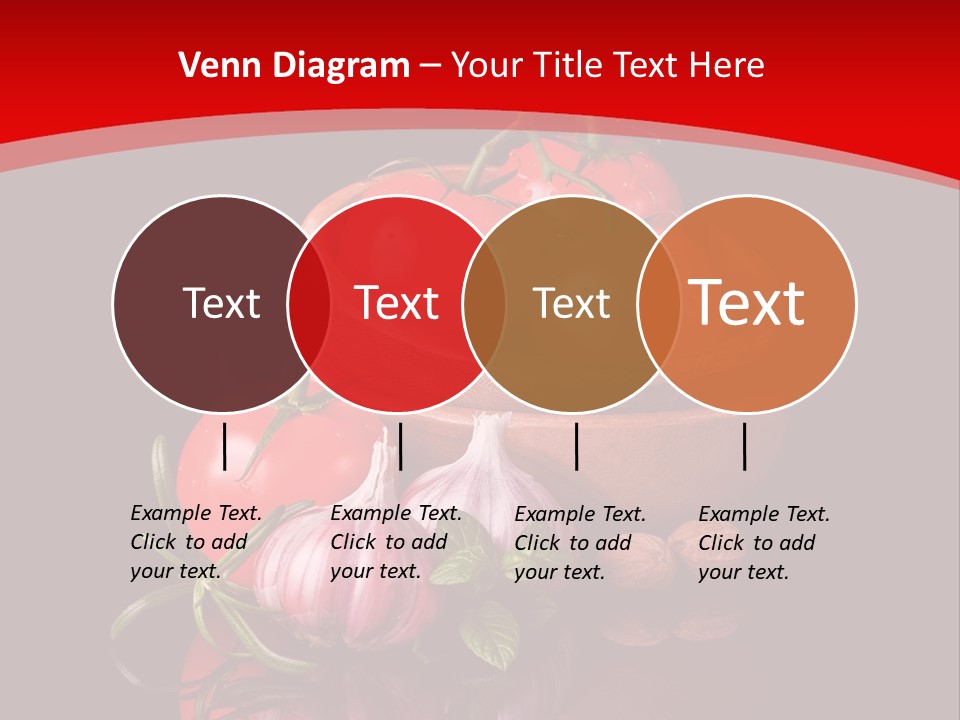 Venn Diagram – Your Title Text Here

Text

Text

Text

Text

Example Text. Click to add your text.

Example Text. Click to add your text.

Example Text. Click to add your text.

Example Text. Click to add your text.